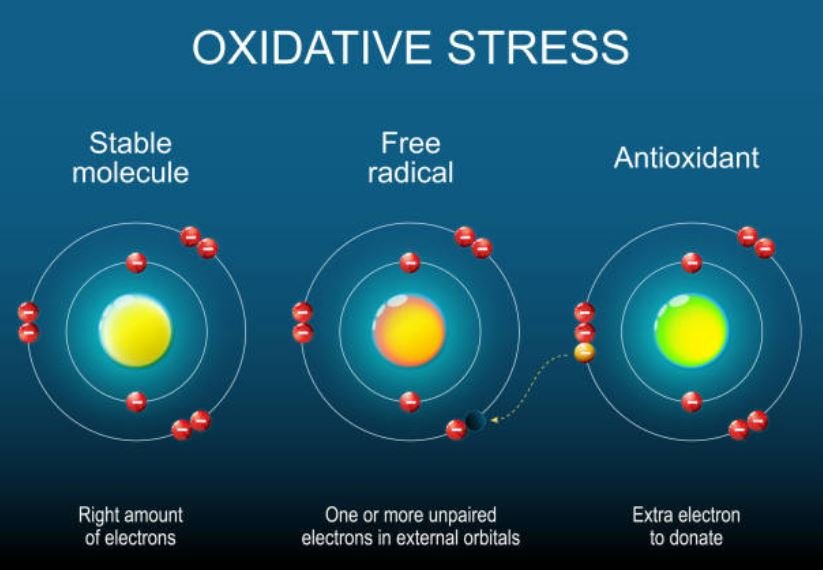 OXIDATIVE STRESS

Stable molecule

Free radical

Antioxidant

Right amount of electrons

One or more unpaired electrons in external orbitals

Extra electron to donate